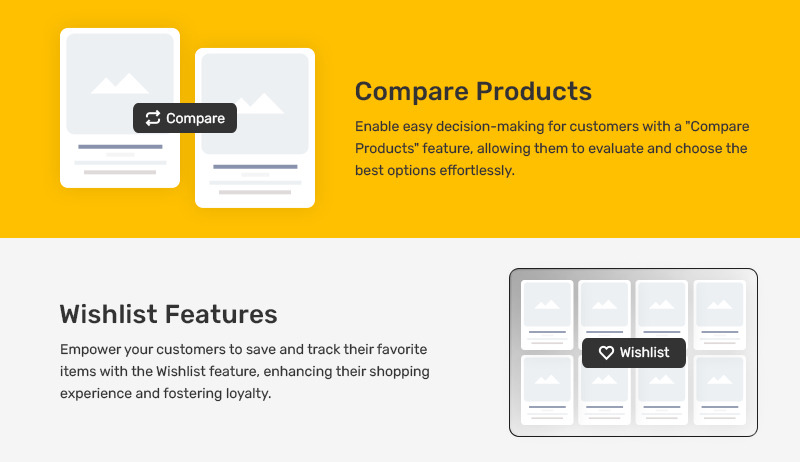 Compare

Compare Products

Enable easy decision-making for customers with a "Compare Products" feature, allowing them to evaluate and choose the best options effortlessly.

Wishlist Features

Empower your customers to save and track their favorite items with the Wishlist feature, enhancing their shopping experience and fostering loyalty.

Wishlist